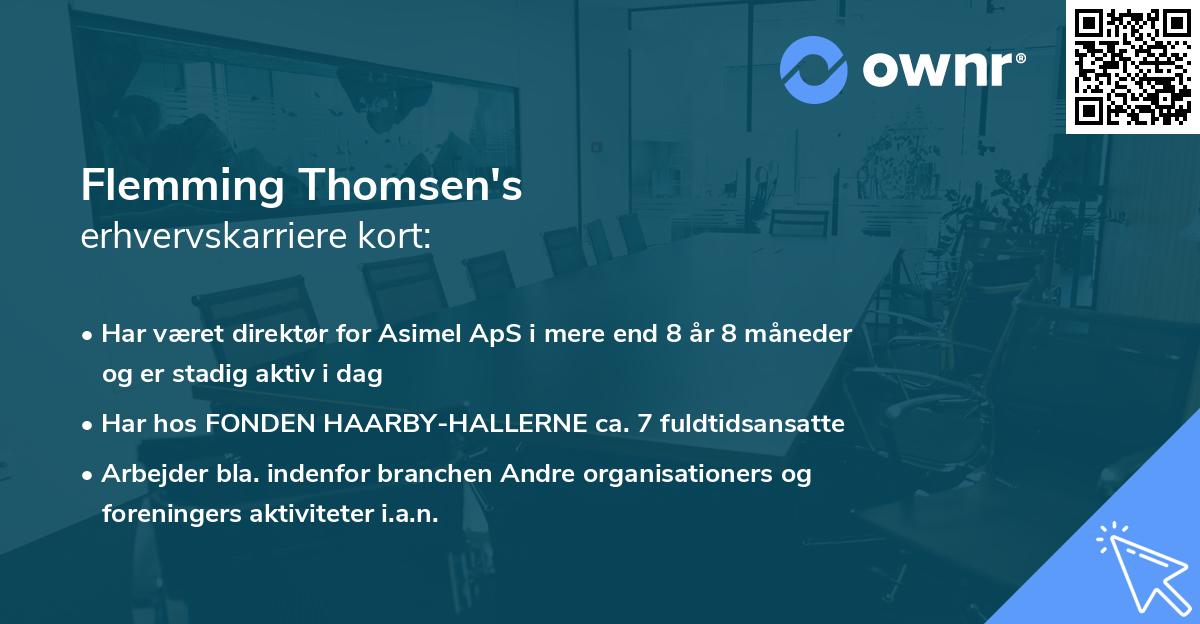 ownr®

Flemming Thomsen's
erhvervskarriere kort:

• Har været direktør for Asimel ApS i mere end 8 år 8 måneder og er stadig aktiv i dag
• Har hos FONDEN HAARBY-HALLERNE ca. 7 fuldtidsansatte
• Arbejder bla. indenfor branchen Andre organisationers og foreningers aktiviteter i.a.n.